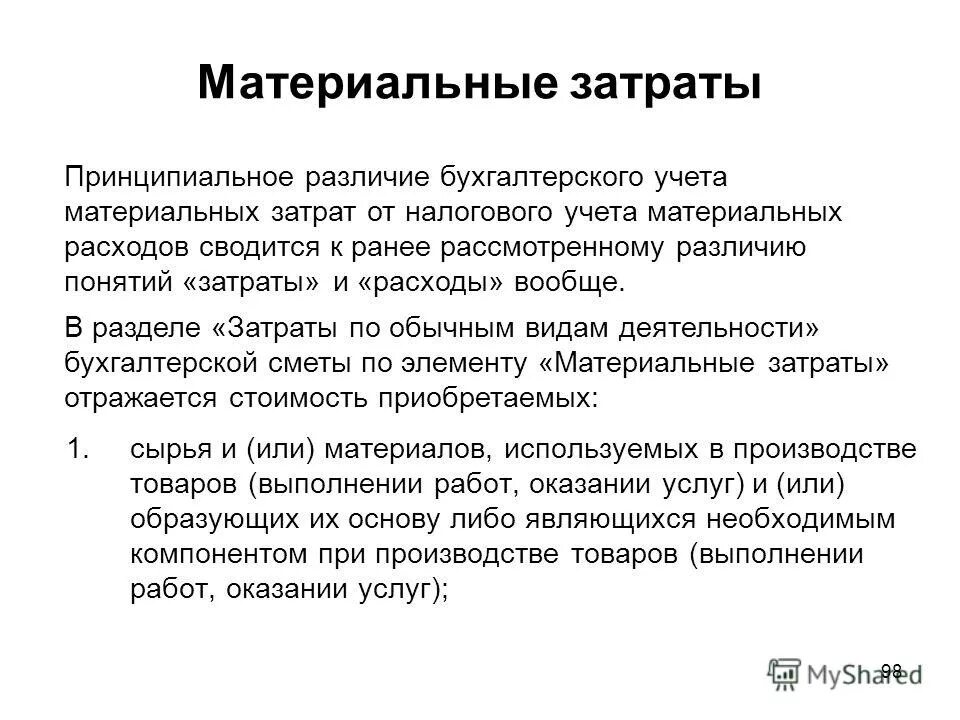 Материальные затраты

Принципиальное различие бухгалтерского учета материальных затрат от налогового учета материальных расходов сводится к ранее рассмотренному различию понятий «затраты» и «расходы» вообще.

В разделе «Затраты по обычным видам деятельности» бухгалтерской сметы по элементу «Материальные затраты» отражается стоимость приобретаемых:

1. сырья и (или) материалов, используемых в производстве товаров (выполнении работ, оказании услуг) и (или) образующих их основу либо являющихся необходимым компонентом при производстве товаров (выполнении работ, оказании услуг);

98

MyShared